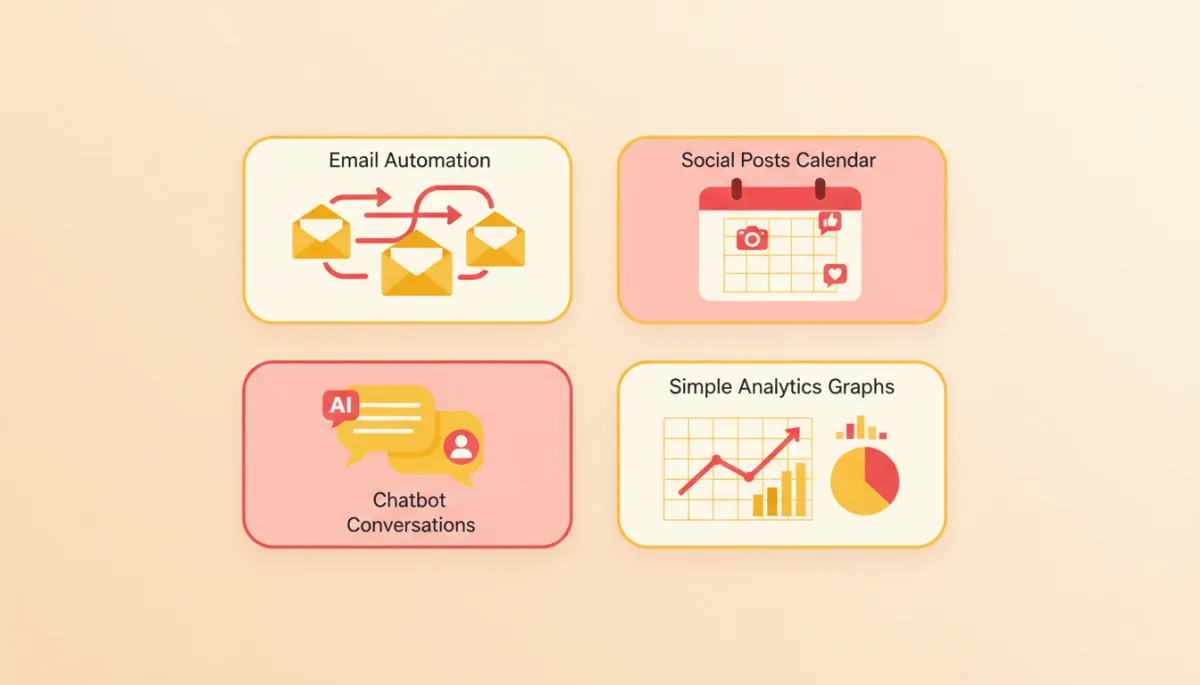 Email Automation

Social Posts Calendar

AI

Chatbot Conversations

Simple Analytics Graphs